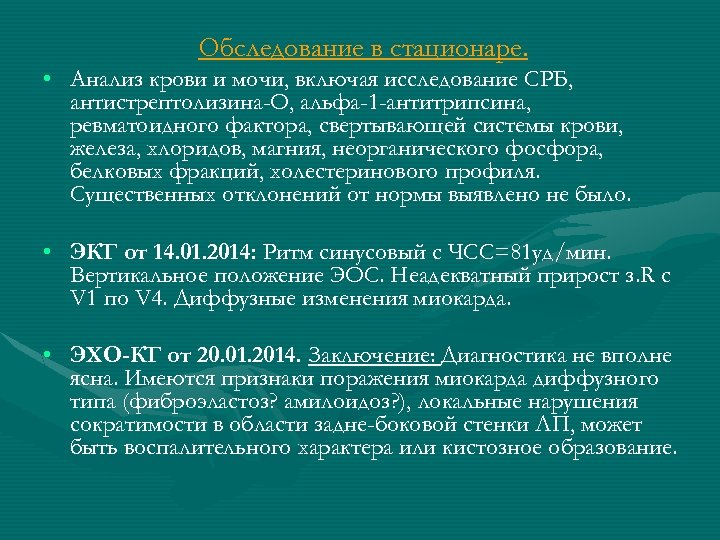 Обследование в стационаре.

• Анализ крови и мочи, включая исследование СРБ, антистрептолизина-О, альфа-1-антитрипсина, ревматоидного фактора, свертывающей системы крови, железа, хлоридов, магния, неорганического фосфора, белковых фракций, холестеринового профиля. Существенных отклонений от нормы выявлено не было.

• ЭКГ от 14.01.2014: Ритм синусовый с ЧСС=81уд/мин. Вертикальное положение ЭОС. Неадекватный прирост з.R с V1 по V4. Диффузные изменения миокарда.

• ЭХО-КГ от 20.01.2014. Заключение: Диагностика не вполне ясна. Имеются признаки поражения миокарда диффузного типа (фиброэластоз? амилоидоз?), локальные нарушения сократимости в области задне-боковой стенки ЛП, может быть воспалительного характера или кистозное образование.